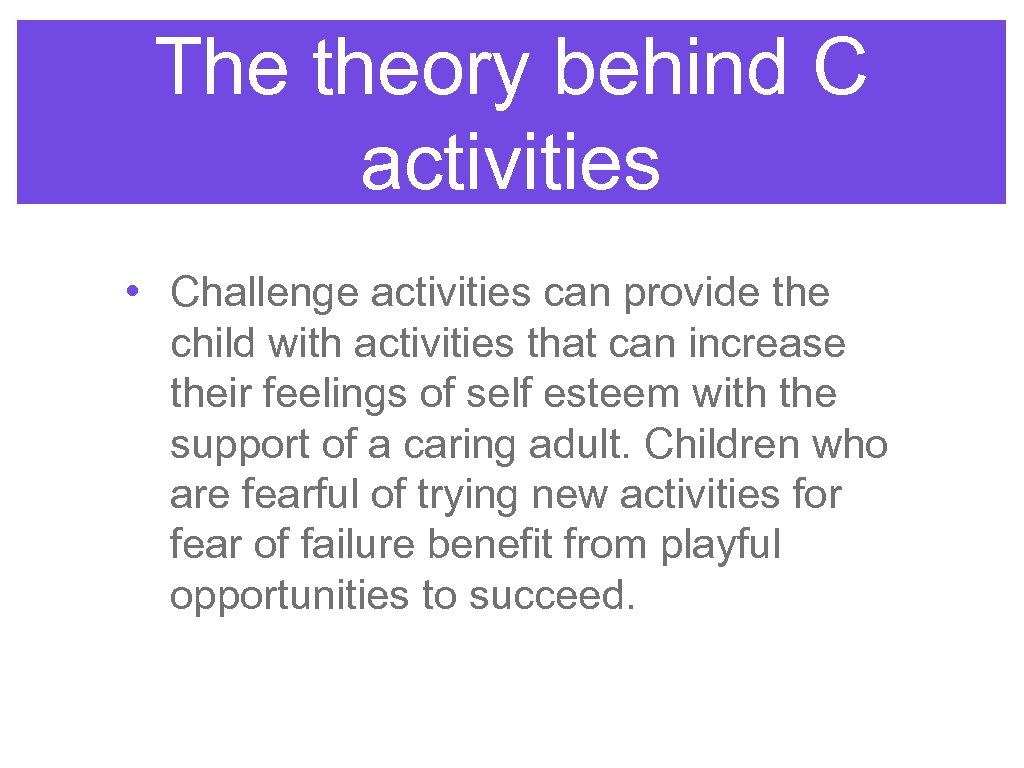 The theory behind C activities

• Challenge activities can provide the child with activities that can increase their feelings of self esteem with the support of a caring adult. Children who are fearful of trying new activities for fear of failure benefit from playful opportunities to succeed.